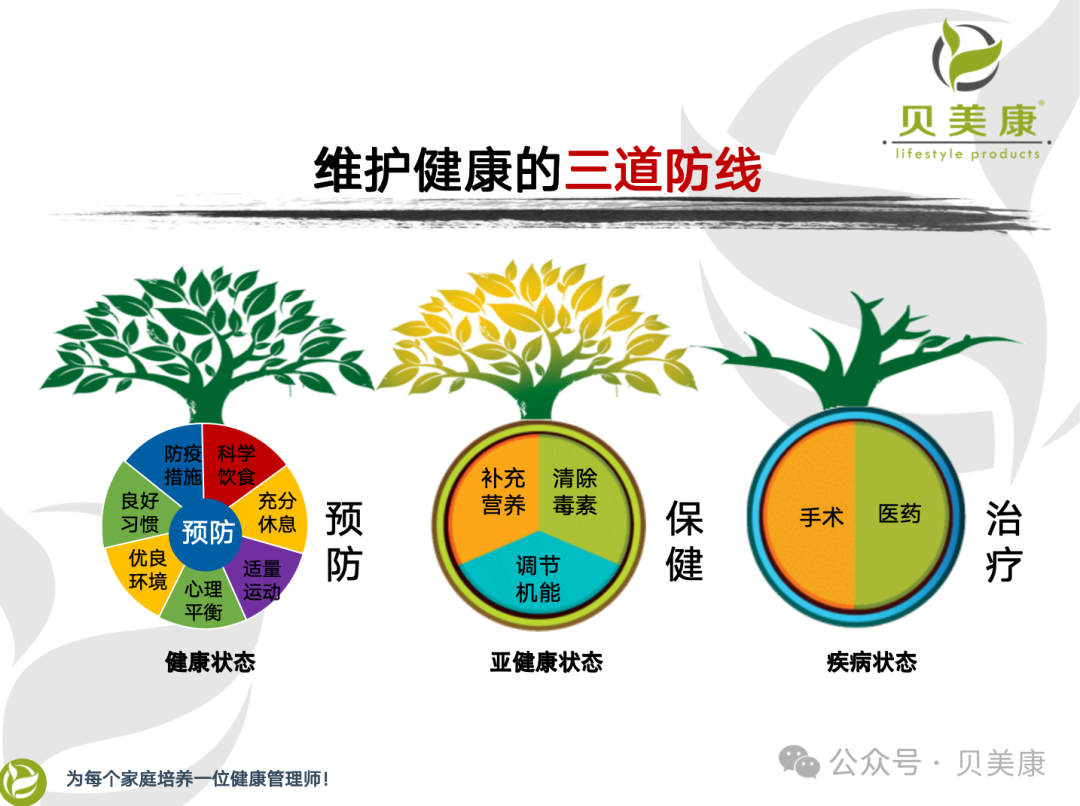 贝美康®
lifestyle products

维护健康的三道防线

防疫措施
科学饮食
充分休息
适量运动
心理平衡
优良环境
良好习惯
预防

预防

健康状态

补充营养
清除毒素
调节机能

保健

亚健康状态

手术
医药

治疗

疾病状态

为每个家庭培养一位健康管理师！

公众号 · 贝美康